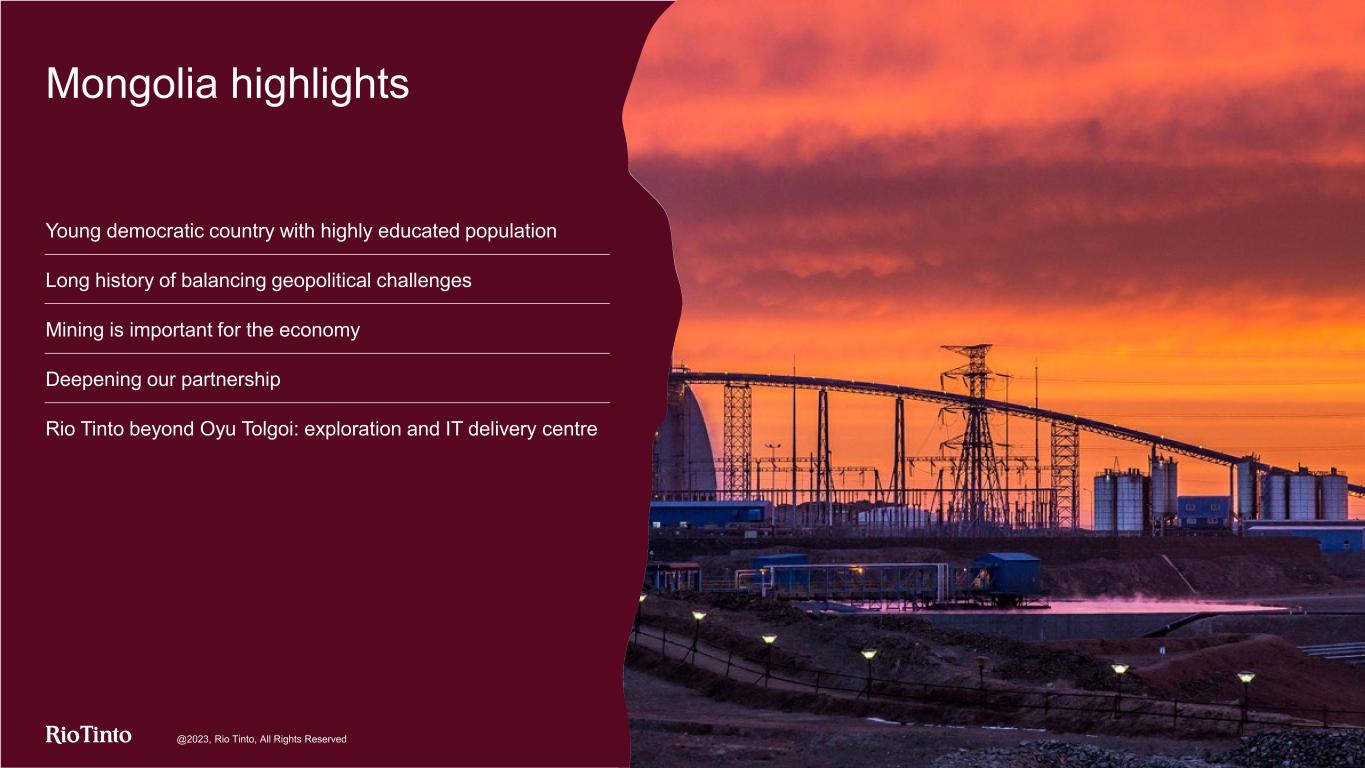 Mongolia highlights

Young democratic country with highly educated population

Long history of balancing geopolitical challenges

Mining is important for the economy

Deepening our partnership

Rio Tinto beyond Oyu Tolgoi: exploration and IT delivery centre

RioTinto

@2023, Rio Tinto, All Rights Reserved